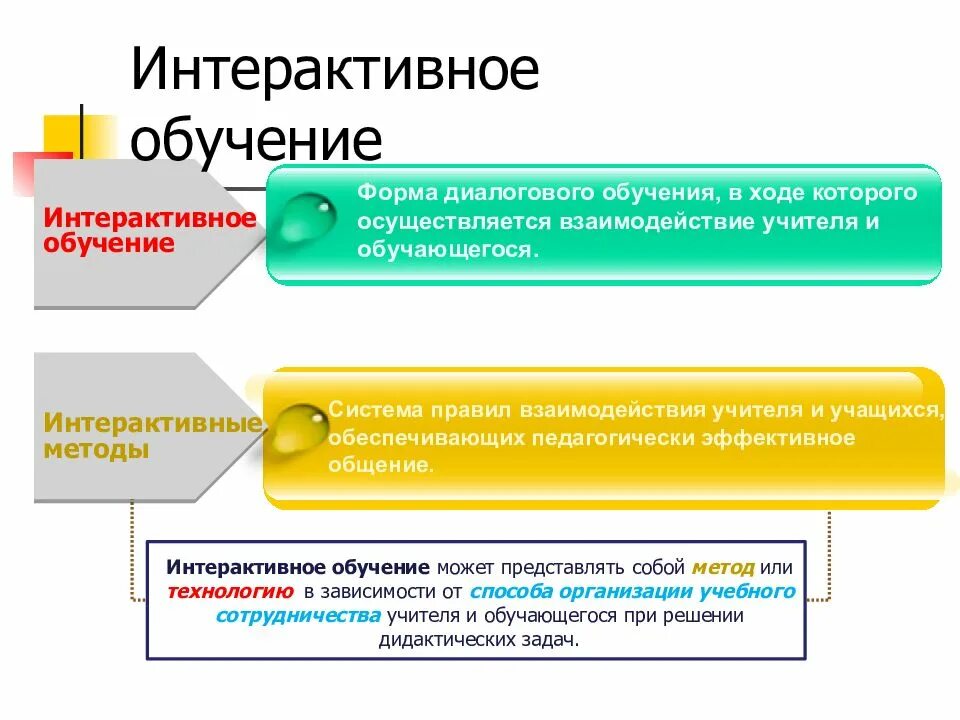 Интерактивное обучение

Интерактивное обучение

Форма диалогового обучения, в ходе которого осуществляется взаимодействие учителя и обучающегося.

Интерактивные методы

Система правил взаимодействия учителя и учащихся, обеспечивающих педагогически эффективное общение.

Интерактивное обучение может представлять собой метод или технологию в зависимости от способа организации учебного сотрудничества учителя и обучающегося при решении дидактических задач.